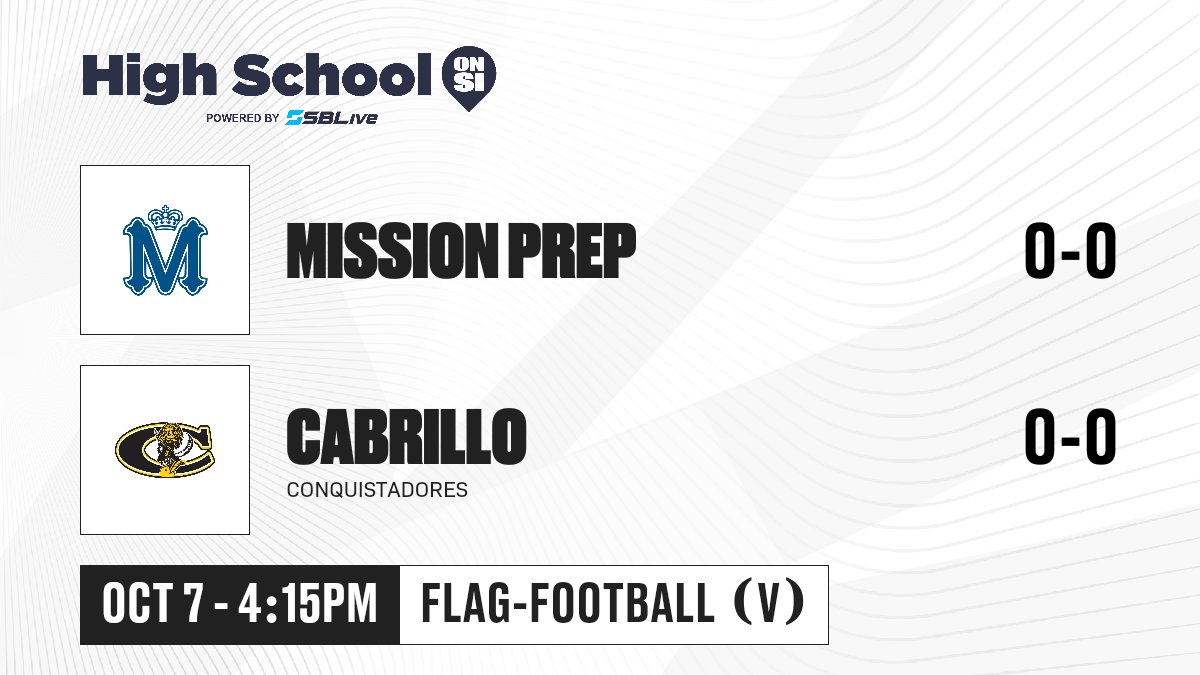 High School ON SI
POWERED BY SBLive

M

MISSION PREP

0-0

C

CABRILLO
CONQUISTADORES

0-0

OCT 7 - 4:15PM

FLAG-FOOTBALL (V)